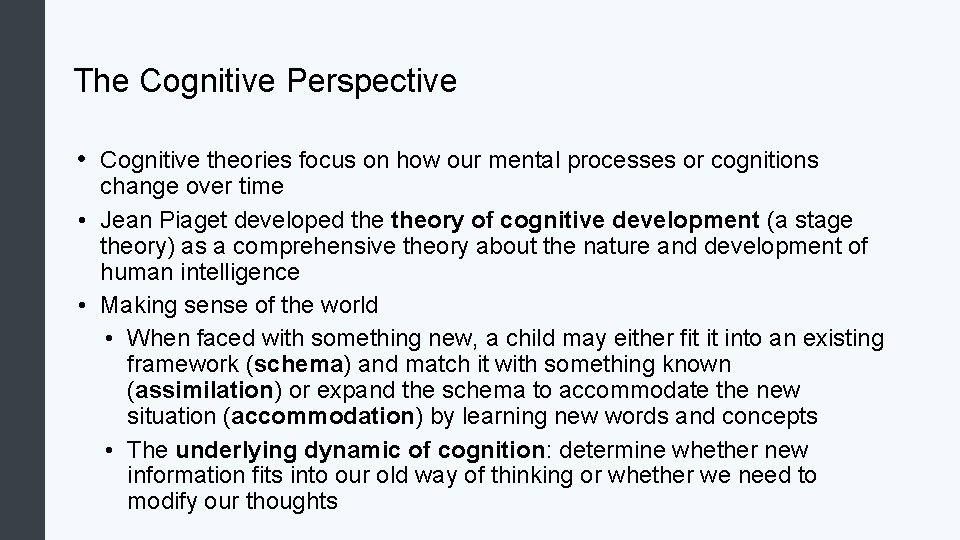 The Cognitive Perspective

• Cognitive theories focus on how our mental processes or cognitions change over time
• Jean Piaget developed the theory of cognitive development (a stage theory) as a comprehensive theory about the nature and development of human intelligence
• Making sense of the world
  • When faced with something new, a child may either fit it into an existing framework (schema) and match it with something known (assimilation) or expand the schema to accommodate the new situation (accommodation) by learning new words and concepts
  • The underlying dynamic of cognition: determine whether new information fits into our old way of thinking or whether we need to modify our thoughts